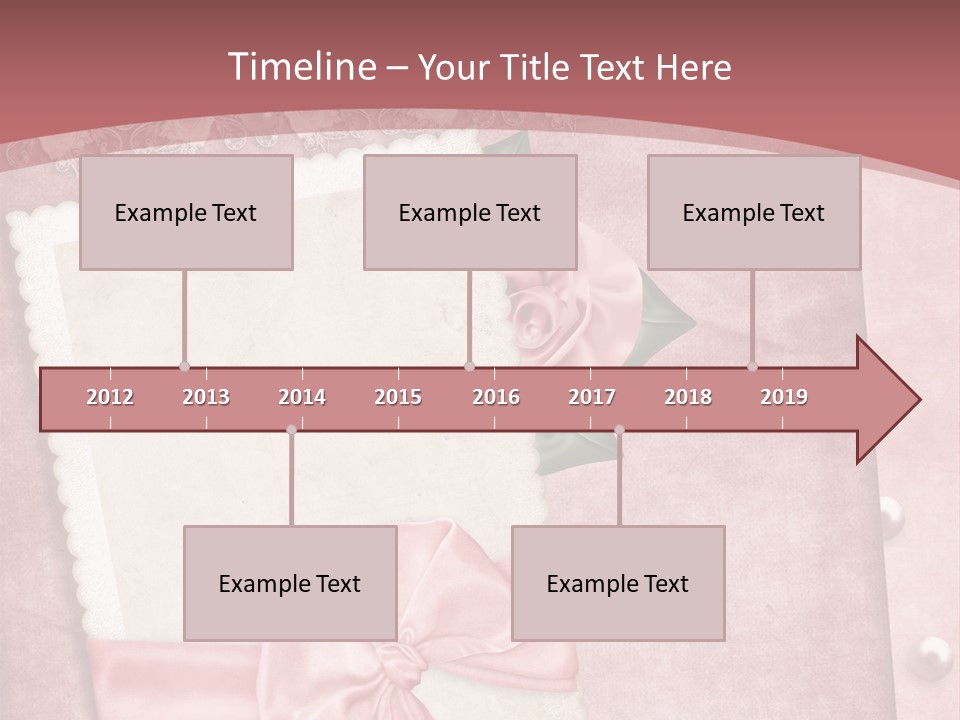 Timeline – Your Title Text Here

Example Text

Example Text

Example Text

2012 2013 2014 2015 2016 2017 2018 2019

Example Text

Example Text